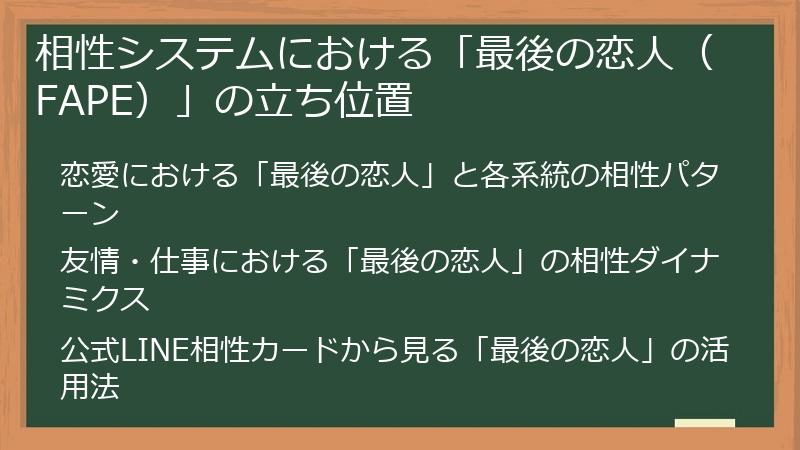 相性システムにおける「最後の恋人（FAPE）」の立ち位置

恋愛における「最後の恋人」と各系統の相性パターン

友情・仕事における「最後の恋人」の相性ダイナミクス

公式LINE相性カードから見る「最後の恋人」の活用法